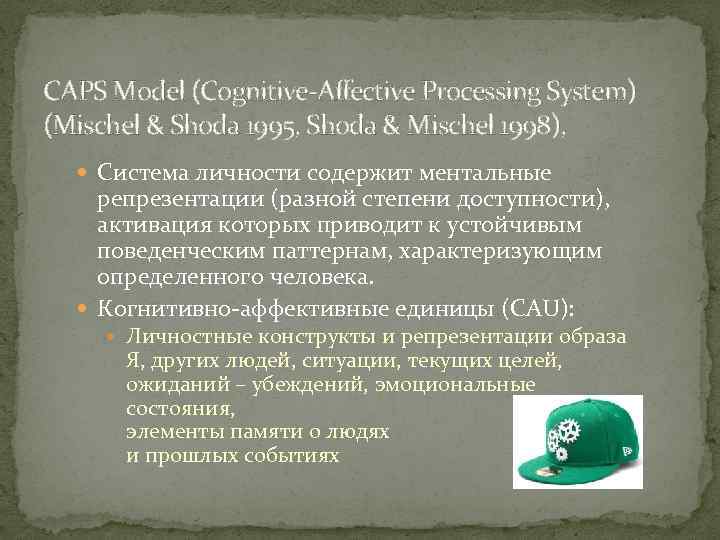 CAPS Model (Cognitive-Affective Processing System) (Mischel & Shoda 1995, Shoda & Mischel 1998).

Система личности содержит ментальные репрезентации (разной степени доступности), активация которых приводит к устойчивым поведенческим паттернам, характеризующим определенного человека.

Когнитивно-аффективные единицы (CAU):

Личностные конструкты и репрезентации образа Я, других людей, ситуации, текущих целей, ожиданий – убеждений, эмоциональные состояния,
элементы памяти о людях
и прошлых событиях